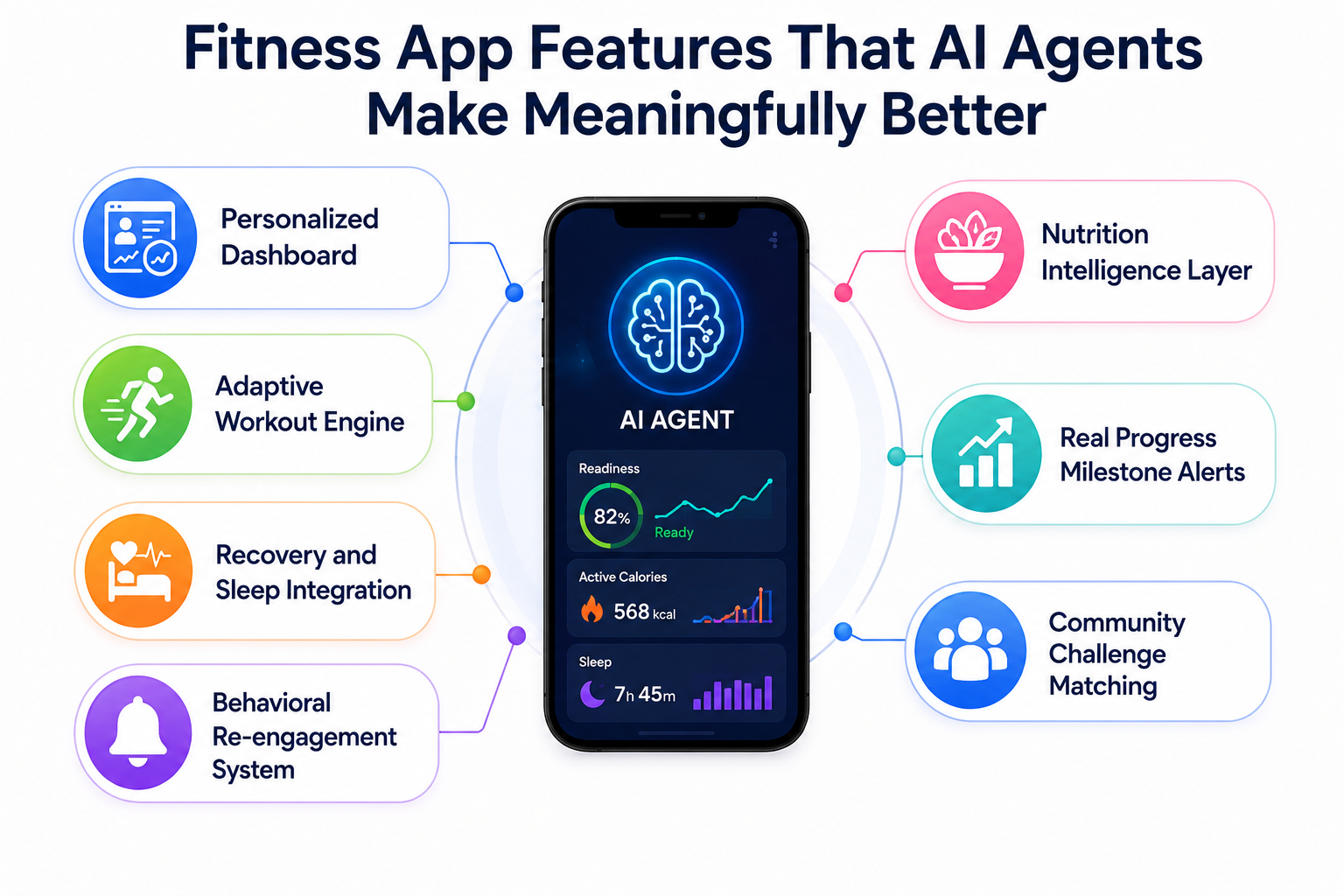 Fitness App Features That AI Agents Make Meaningfully Better

Personalized Dashboard

Adaptive Workout Engine

Recovery and Sleep Integration

Behavioral Re-engagement System

AI AGENT

Readiness
82%
Ready

Active Calories
568 kcal

Sleep
7h 45m

Nutrition Intelligence Layer

Real Progress Milestone Alerts

Community Challenge Matching